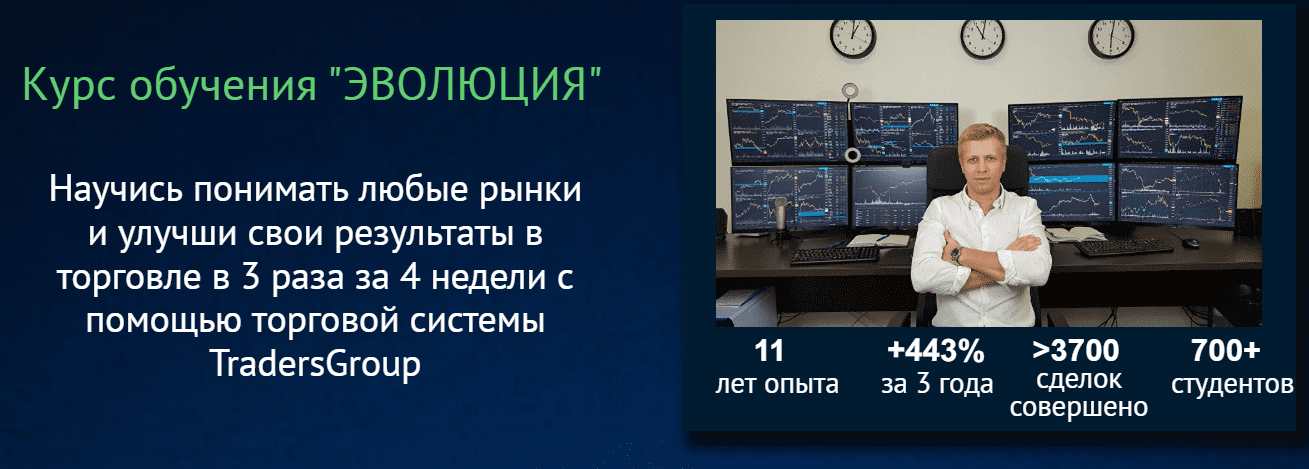 Курс обучения "ЭВОЛЮЦИЯ"

Научись понимать любые рынки и улучши свои результаты в торговле в 3 раза за 4 недели с помощью торговой системы TradersGroup

11
лет опыта

+443%
за 3 года

>3700
сделок совершено

700+
студентов